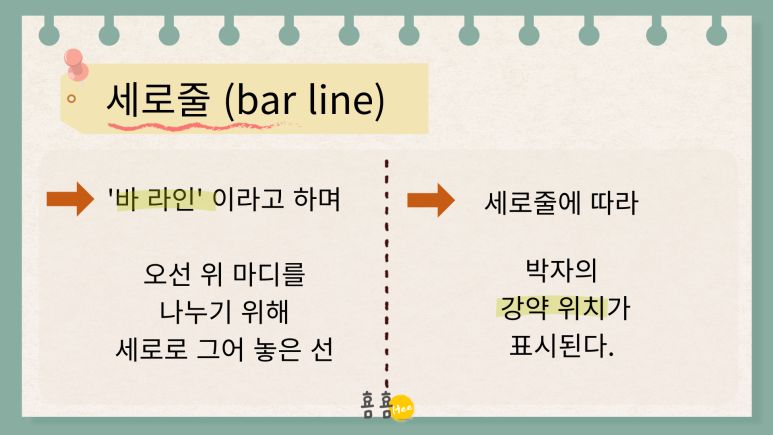 세로줄 (bar line)

'바 라인' 이라고 하며

오선 위 마디를
나누기 위해
세로로 그어 놓은 선

세로줄에 따라

박자의
강약 위치가
표시된다.

흠흠 Hee